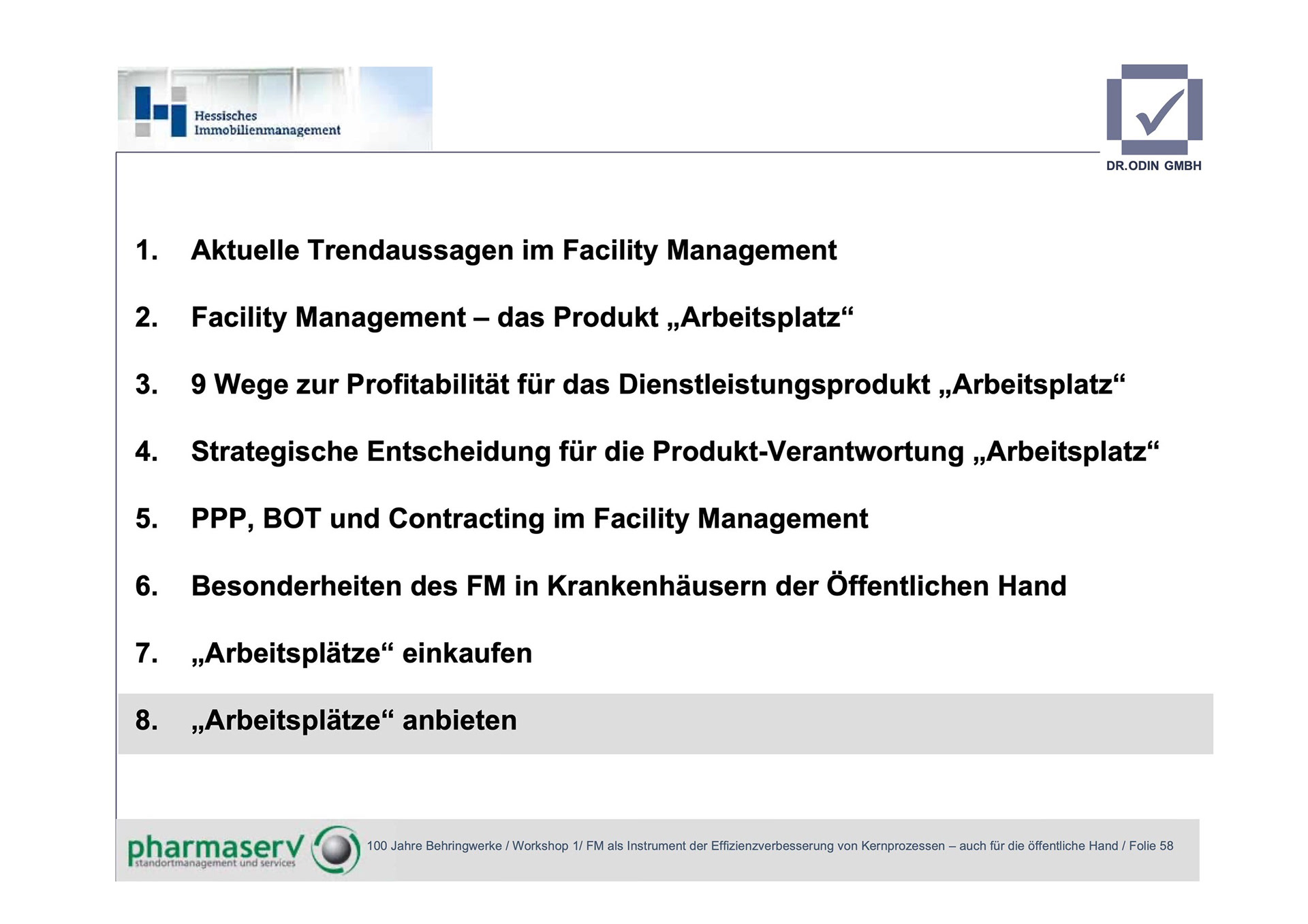 Hessisches Immobilienmanagement

DR.ODIN GMBH

1. Aktuelle Trendaussagen im Facility Management

2. Facility Management – das Produkt „Arbeitsplatz“

3. 9 Wege zur Profitabilität für das Dienstleistungsprodukt „Arbeitsplatz“

4. Strategische Entscheidung für die Produkt-Verantwortung „Arbeitsplatz“

5. PPP, BOT und Contracting im Facility Management

6. Besonderheiten des FM in Krankenhäusern der Öffentlichen Hand

7. „Arbeitsplätze“ einkaufen

8. „Arbeitsplätze“ anbieten

pharmaserv standortmanagement und services

100 Jahre Behringwerke / Workshop 1/ FM als Instrument der Effizienzverbesserung von Kernprozessen – auch für die öffentliche Hand / Folie 58